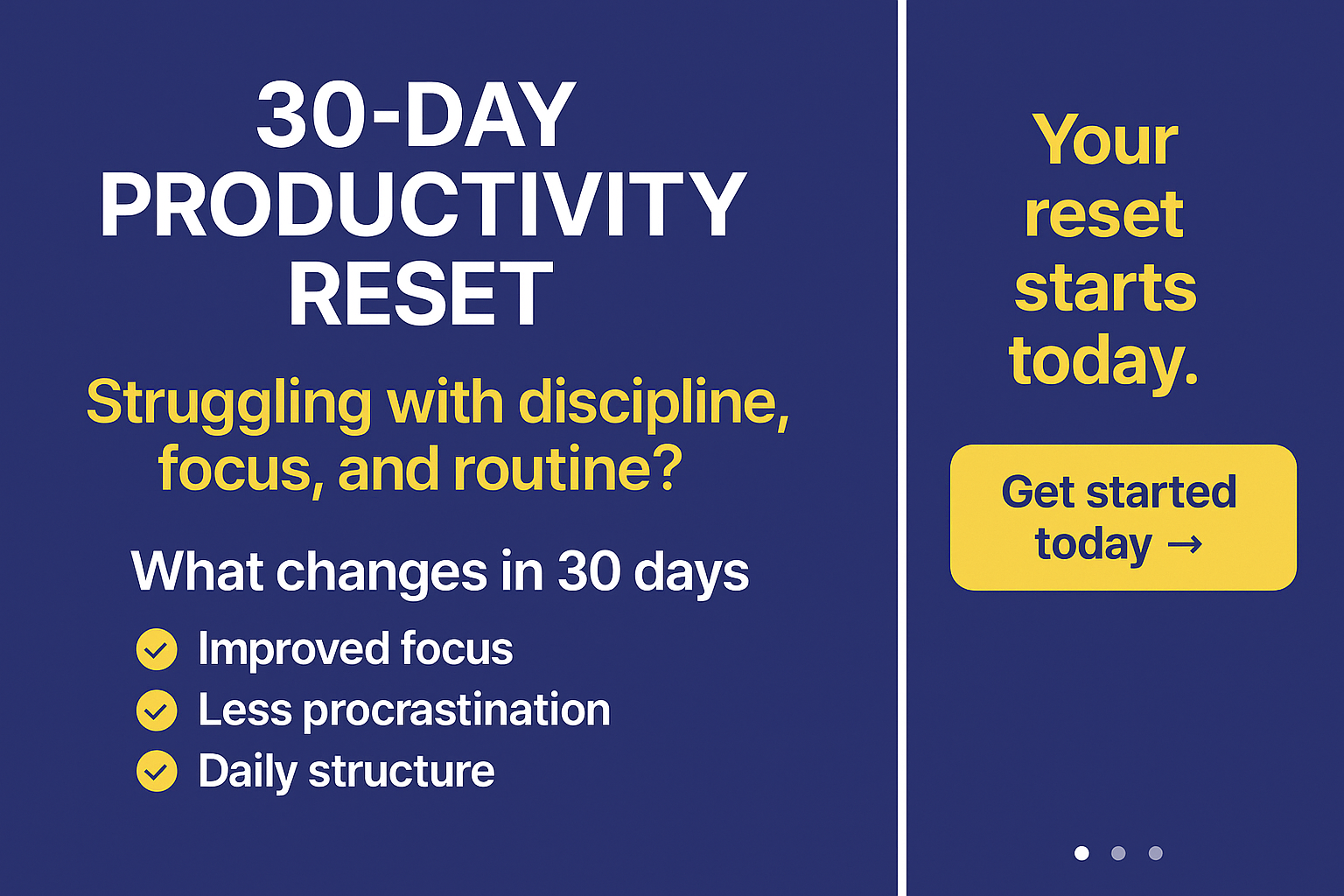 30-DAY PRODUCTIVITY RESET

Struggling with discipline, focus, and routine?

What changes in 30 days

Improved focus
Less procrastination
Daily structure

Your reset starts today.

Get started today →